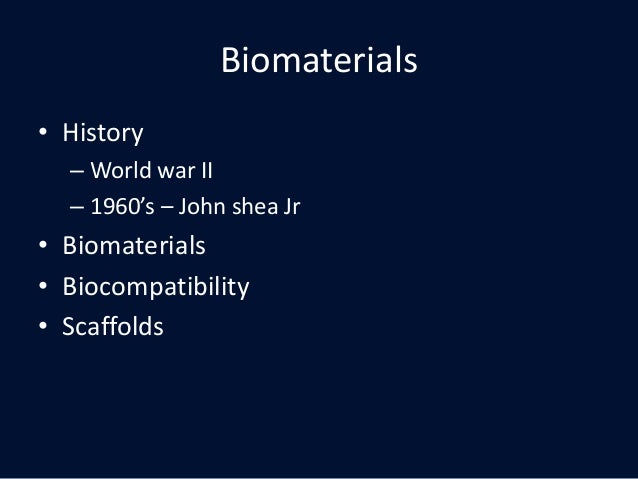 Biomaterials

• History
  – World war II
  – 1960's – John shea Jr
• Biomaterials
• Biocompatibility
• Scaffolds